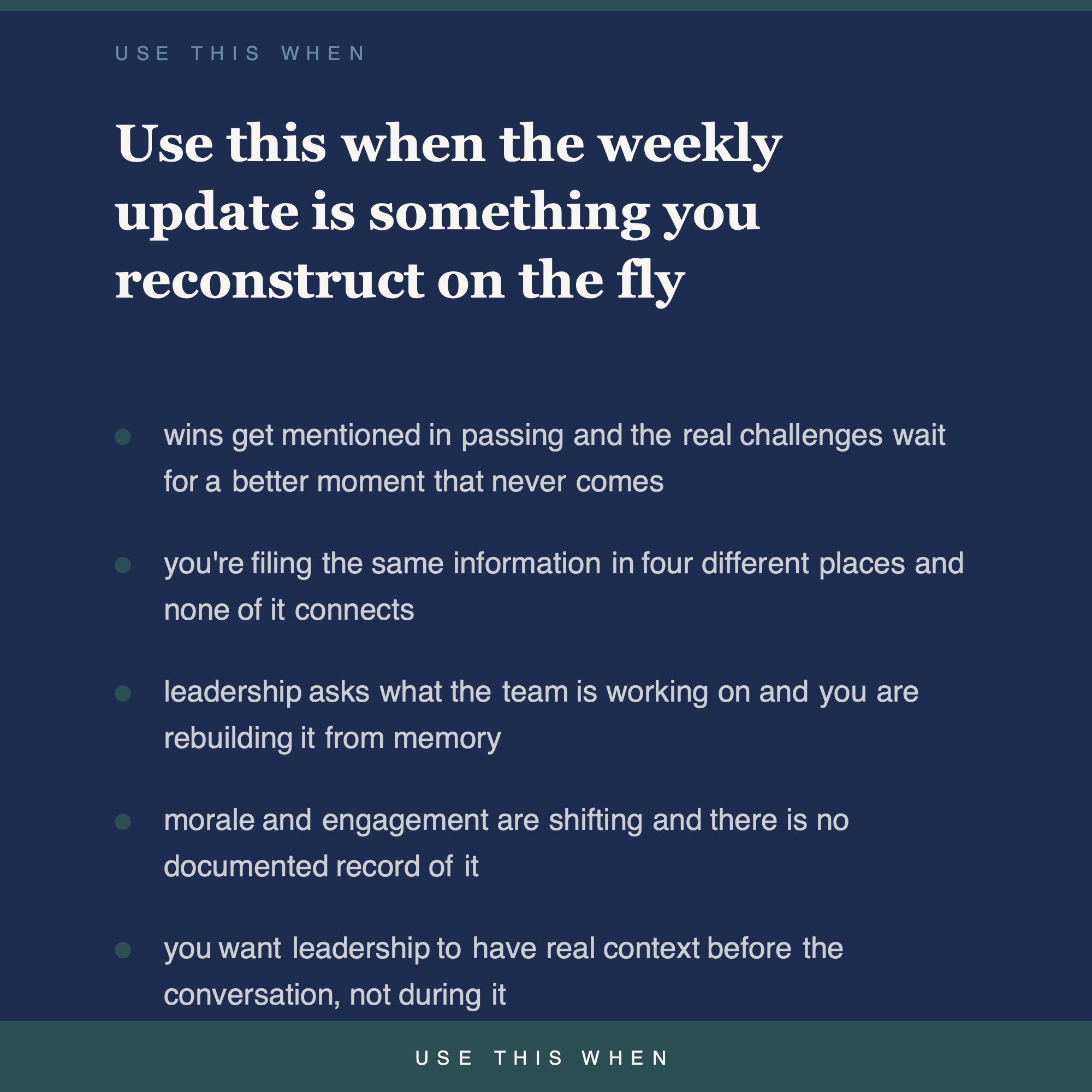 USE THIS WHEN

Use this when the weekly update is something you reconstruct on the fly

- wins get mentioned in passing and the real challenges wait for a better moment that never comes
- you're filing the same information in four different places and none of it connects
- leadership asks what the team is working on and you are rebuilding it from memory
- morale and engagement are shifting and there is no documented record of it
- you want leadership to have real context before the conversation, not during it

USE THIS WHEN